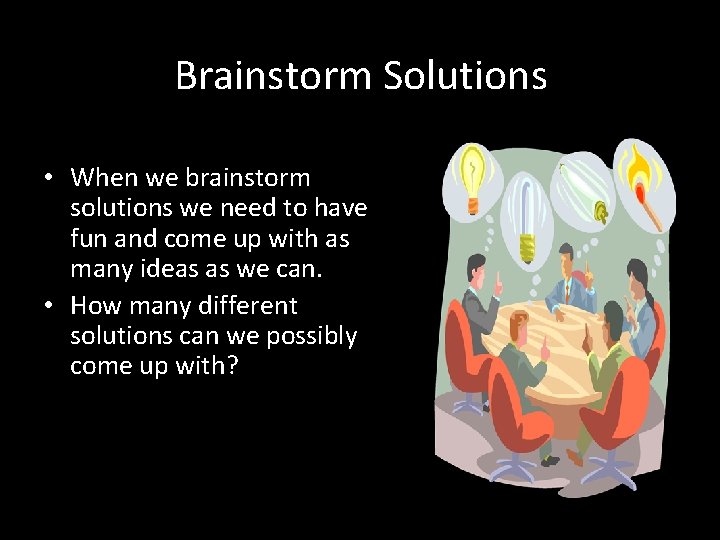 Brainstorm Solutions

• When we brainstorm solutions we need to have fun and come up with as many ideas as we can.
• How many different solutions can we possibly come up with?